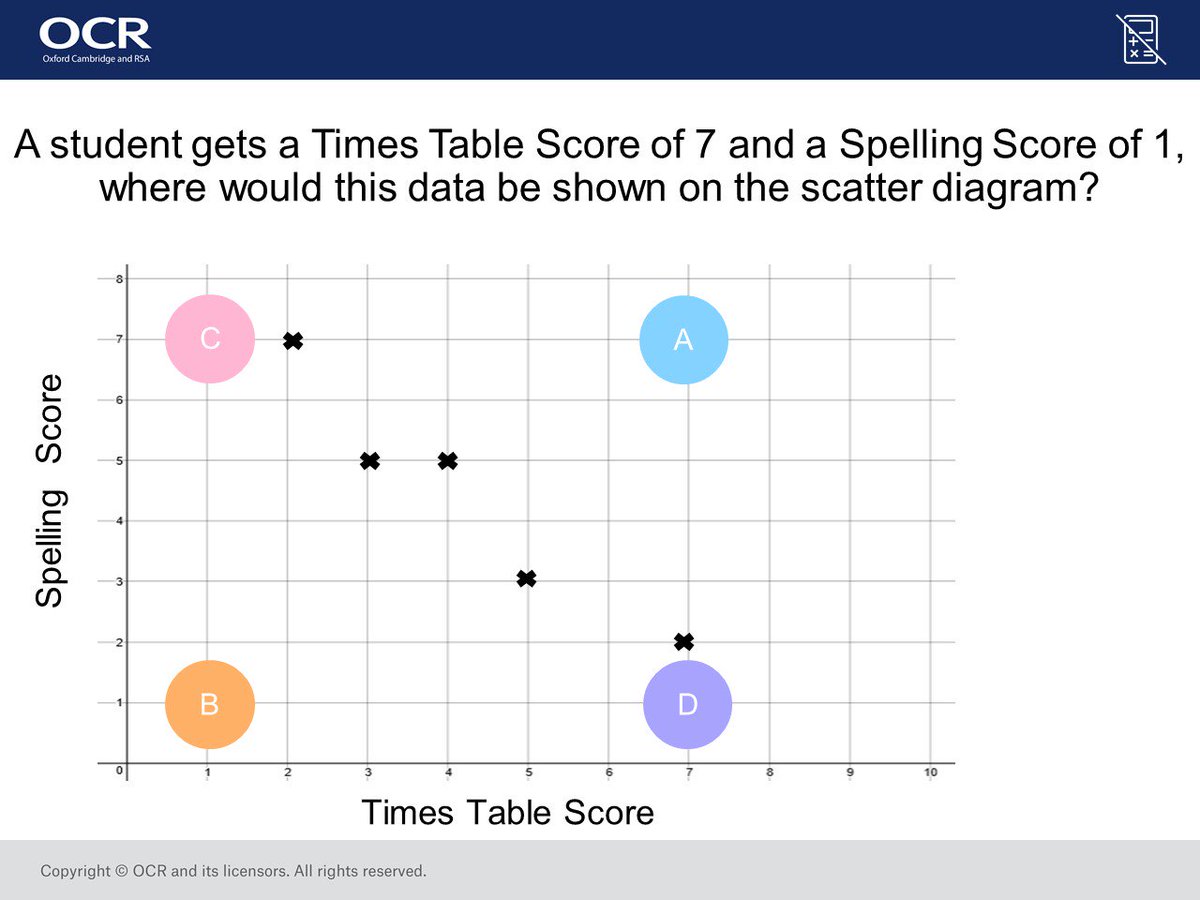 OCR
Oxford Cambridge and RSA

A student gets a Times Table Score of 7 and a Spelling Score of 1, where would this data be shown on the scatter diagram?

Spelling Score

8
7
6
5
4
3
2
1
0

C
A
B
D

1 2 3 4 5 6 7 8 9 10

Times Table Score

Copyright © OCR and its licensors. All rights reserved.